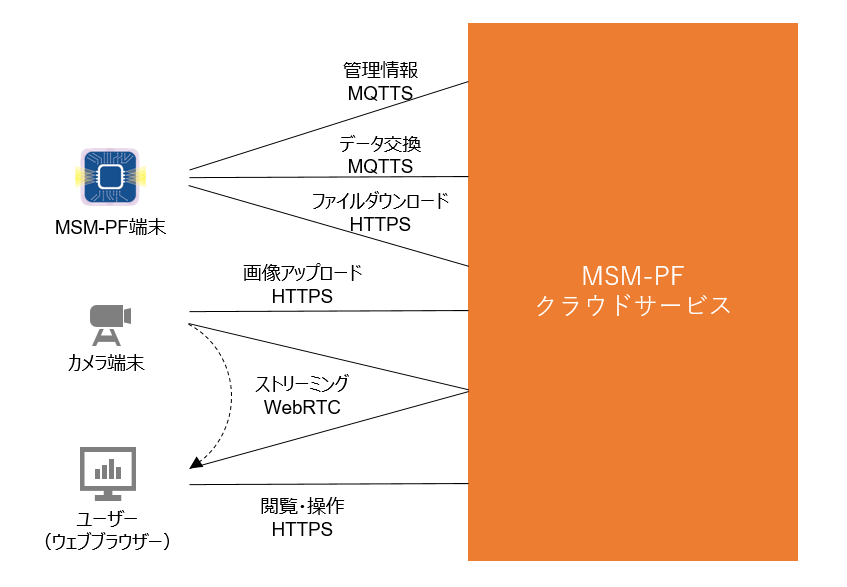 管理情報
MQTTS

データ交換
MQTTS

ファイルダウンロード
HTTPS

MSM-PF端末

画像アップロード
HTTPS

カメラ端末

ストリーミング
WebRTC

ユーザー
（ウェブブラウザー）

閲覧・操作
HTTPS

MSM-PF
クラウドサービス